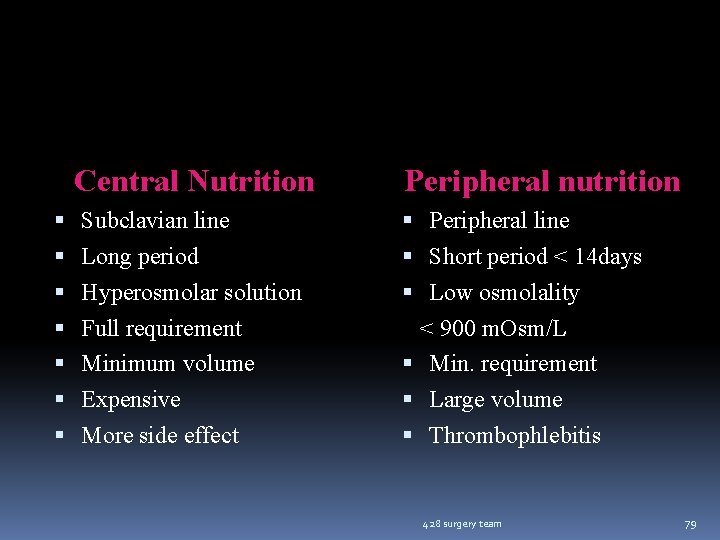 Central Nutrition

- Subclavian line
- Long period
- Hyperosmolar solution
- Full requirement
- Minimum volume
- Expensive
- More side effect

Peripheral nutrition

- Peripheral line
- Short period < 14days
- Low osmolality
< 900 mOsm/L
- Min. requirement
- Large volume
- Thrombophlebitis

428 surgery team

79